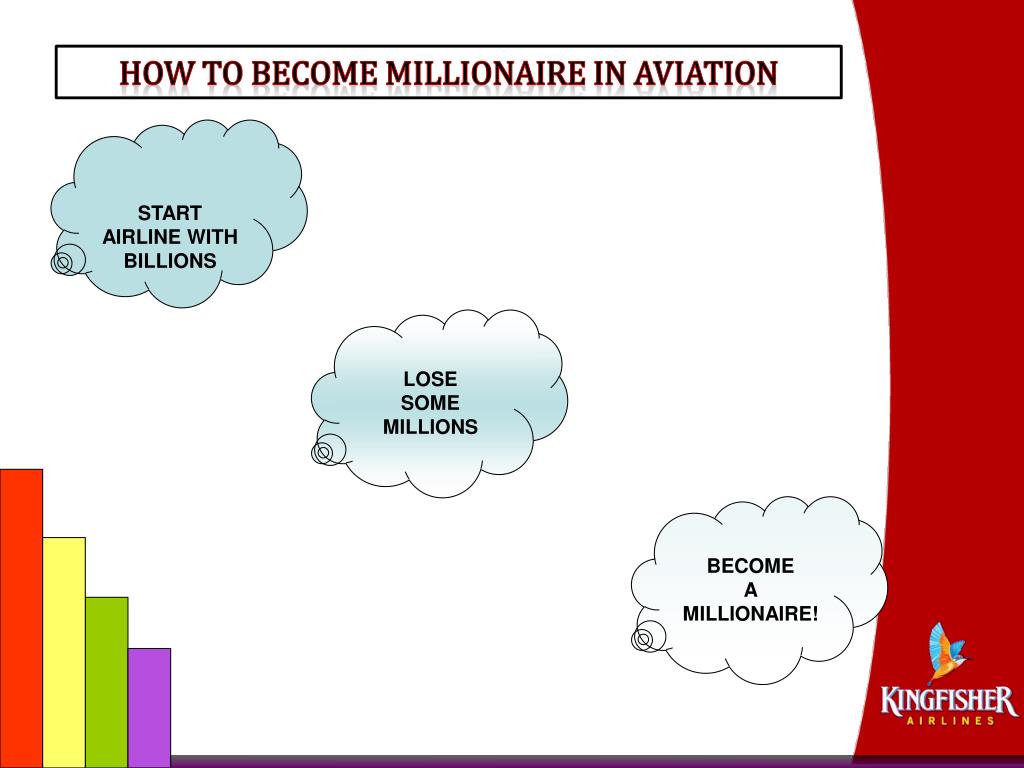 HOW TO BECOME MILLIONAIRE IN AVIATION

START AIRLINE WITH BILLIONS

LOSE SOME MILLIONS

BECOME A MILLIONAIRE!

KINGFISHER AIRLINES